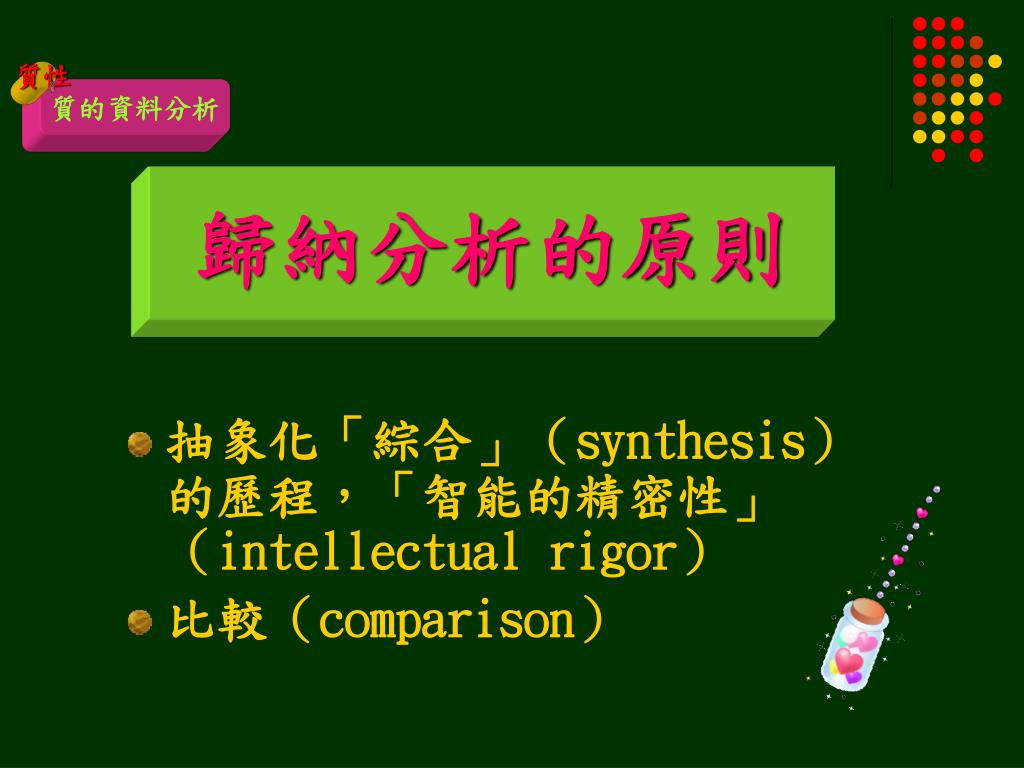 質性
質的資料分析

歸納分析的原則

抽象化「綜合」（synthesis）的歷程，「智能的精密性」（intellectual rigor）

比較（comparison）